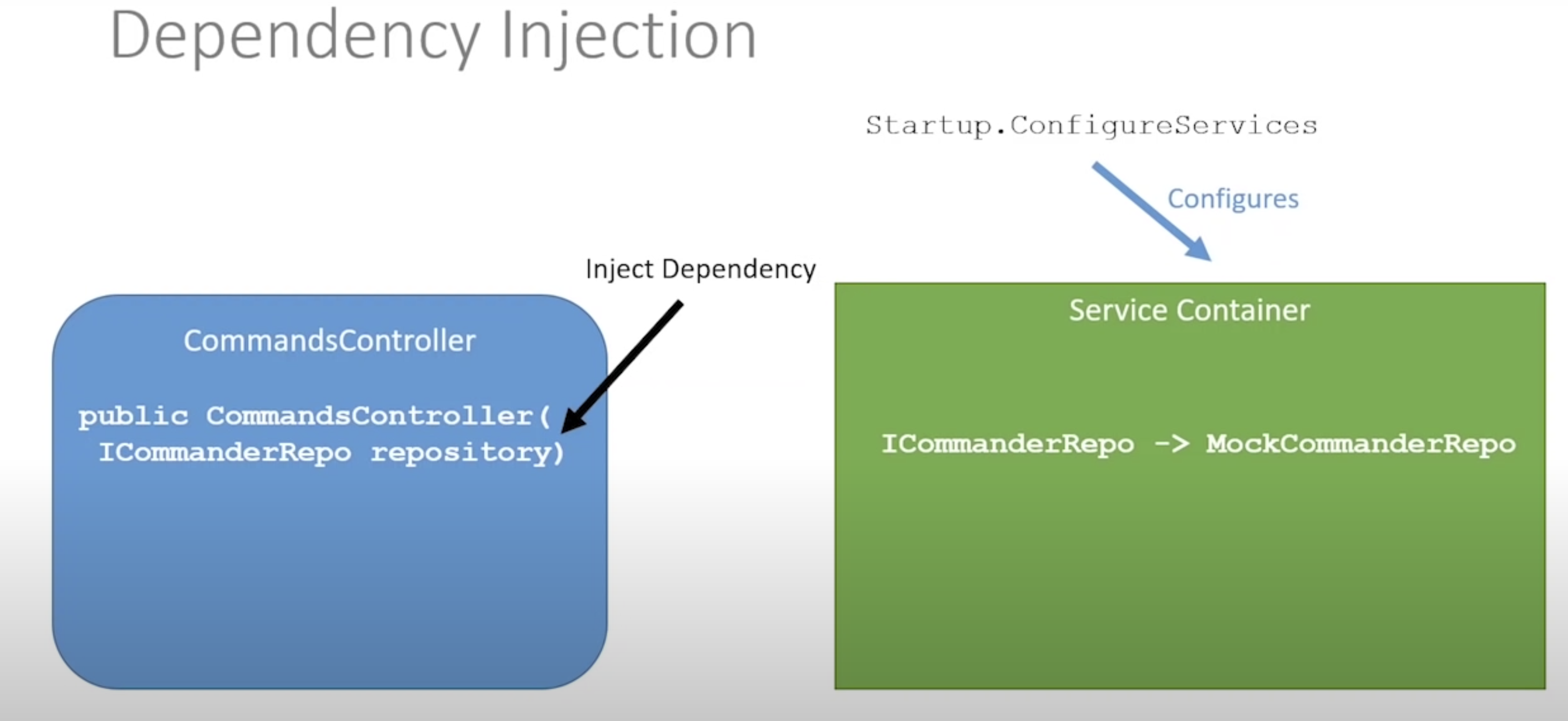 Dependency Injection

Startup.ConfigureServices

Configures

Inject Dependency

CommandsController

public CommandsController(
ICommanderRepo repository)

Service Container

ICommanderRepo -> MockCommanderRepo